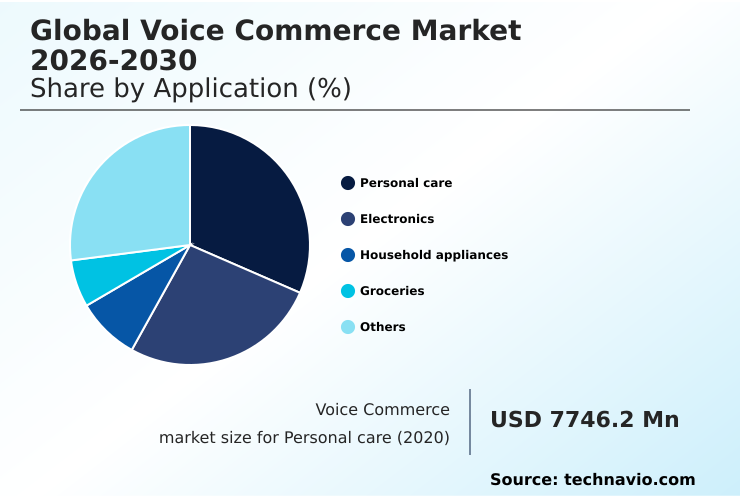 Global Voice Commerce Market 2026-2030
Share by Application (%)

Personal care
Electronics
Household appliances
Groceries
Others

Voice Commerce market size for Personal care (2020)

USD 7746.2 Mn

Source: technavio.com